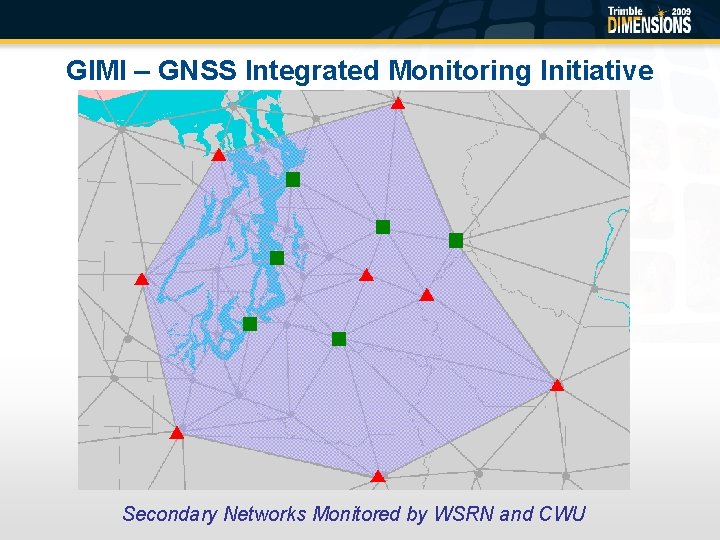 Trimble 2009 DIMENSIONS

GIMI – GNSS Integrated Monitoring Initiative

Secondary Networks Monitored by WSRN and CWU